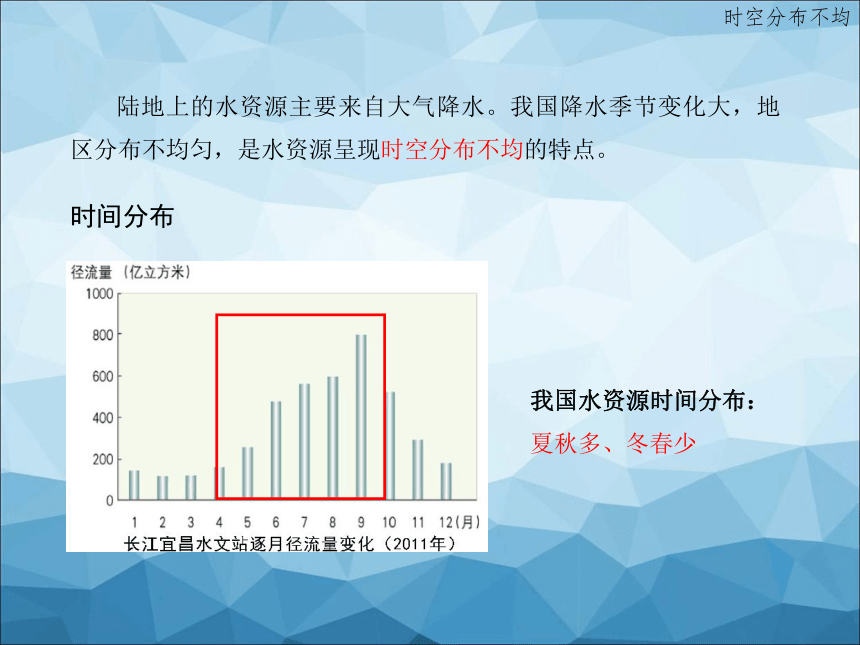 时空分布不均

陆地上的水资源主要来自大气降水。我国降水季节变化大，地区分布不均匀，是水资源呈现时空分布不均的特点。

时间分布

径流量（亿立方米）
1000
800
600
400
200
0
1 2 3 4 5 6 7 8 9 10 11 12（月）
长江宜昌水文站逐月径流量变化（2011年）

我国水资源时间分布：
夏秋多、冬春少